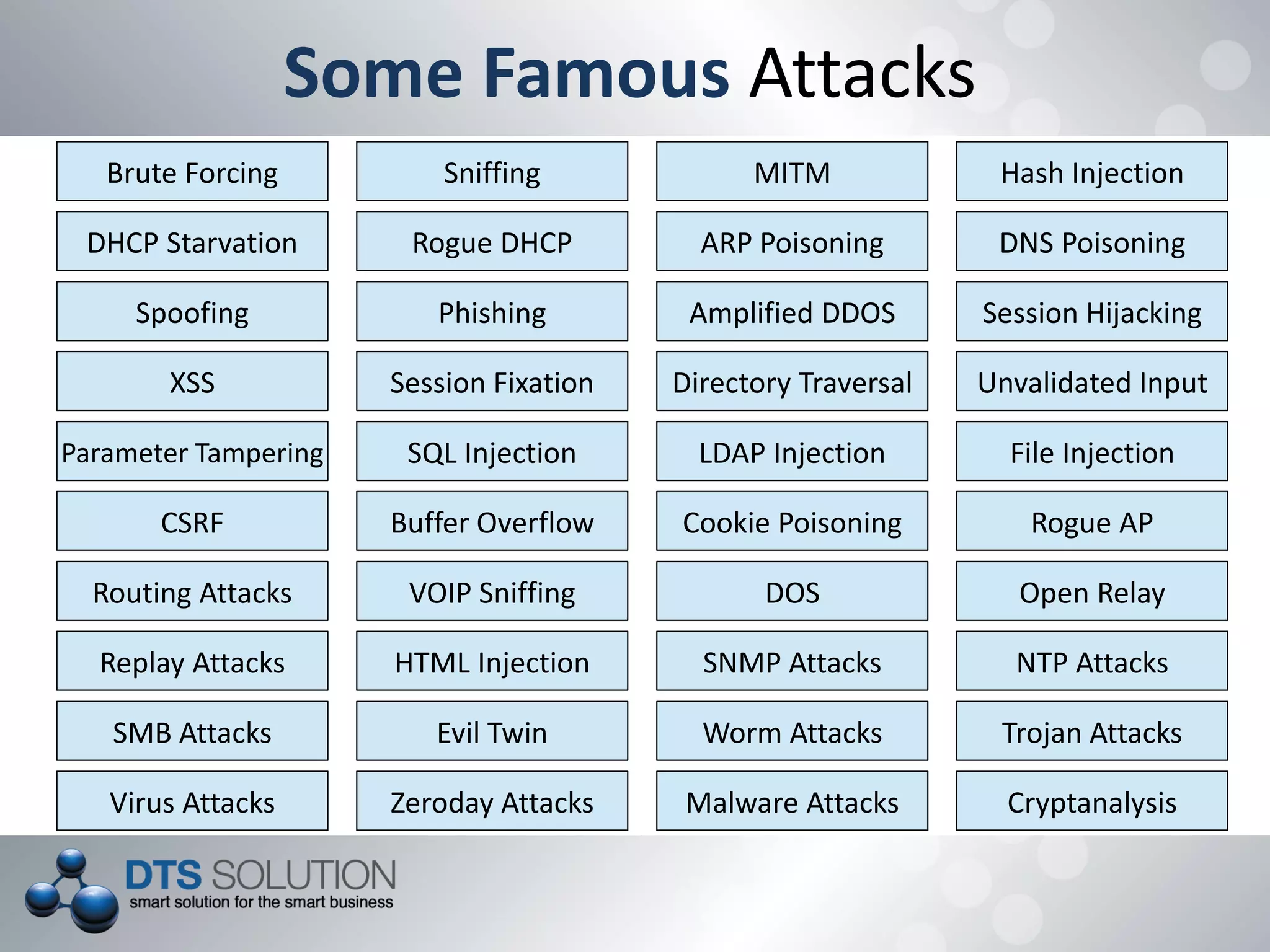 Some Famous Attacks

| Brute Forcing | Sniffing | MITM | Hash Injection |
|---|---|---|---|
| DHCP Starvation | Rogue DHCP | ARP Poisoning | DNS Poisoning |
| Spoofing | Phishing | Amplified DDOS | Session Hijacking |
| XSS | Session Fixation | Directory Traversal | Unvalidated Input |
| Parameter Tampering | SQL Injection | LDAP Injection | File Injection |
| CSRF | Buffer Overflow | Cookie Poisoning | Rogue AP |
| Routing Attacks | VOIP Sniffing | DOS | Open Relay |
| Replay Attacks | HTML Injection | SNMP Attacks | NTP Attacks |
| SMB Attacks | Evil Twin | Worm Attacks | Trojan Attacks |
| Virus Attacks | Zeroday Attacks | Malware Attacks | Cryptanalysis |

DTS SOLUTION
smart solution for the smart business